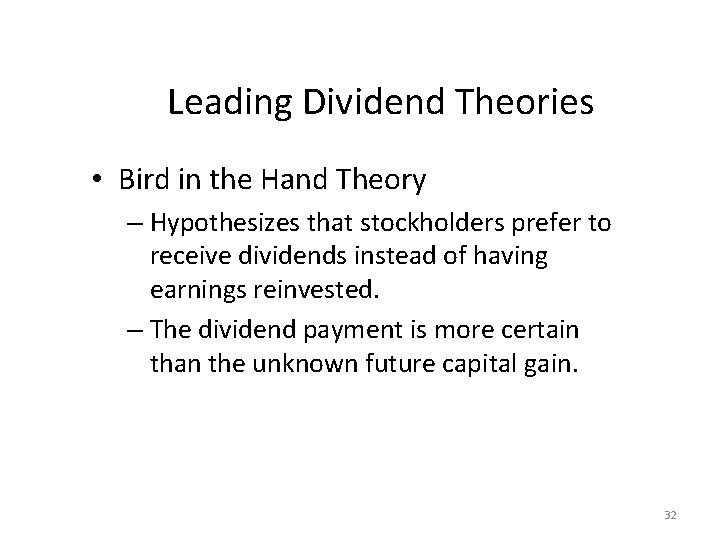 Leading Dividend Theories

• Bird in the Hand Theory

– Hypothesizes that stockholders prefer to receive dividends instead of having earnings reinvested.

– The dividend payment is more certain than the unknown future capital gain.

32